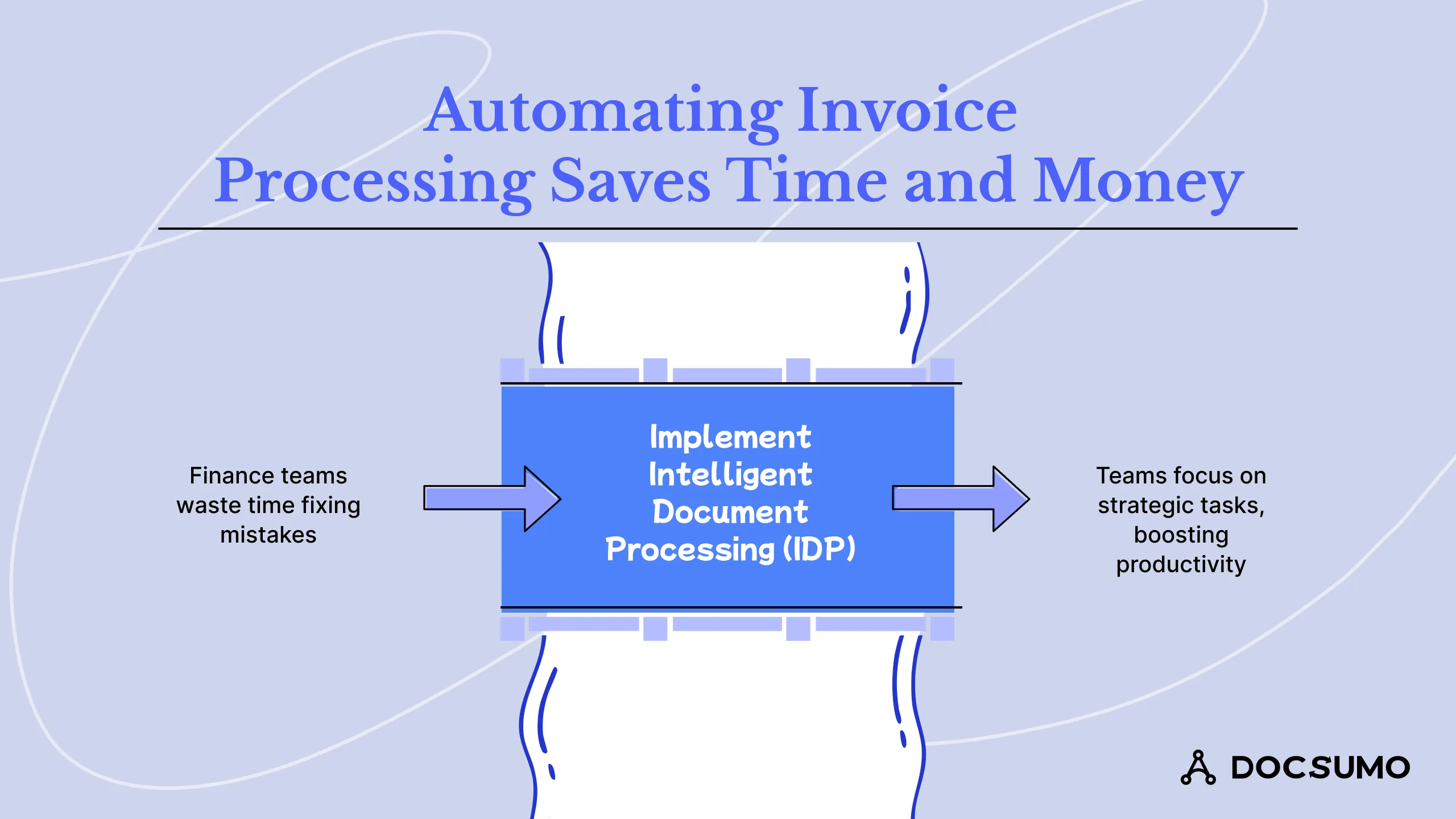 Automating Invoice Processing Saves Time and Money

Finance teams waste time fixing mistakes

Implement Intelligent Document Processing (IDP)

Teams focus on strategic tasks, boosting productivity

DOCSUMO